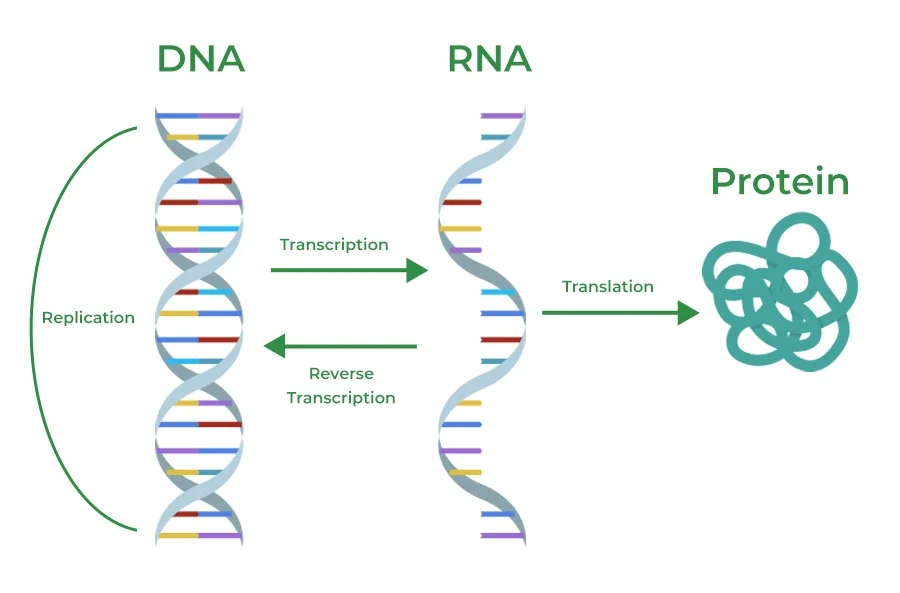 DNA

RNA

Protein

Replication

Transcription

Reverse Transcription

Translation